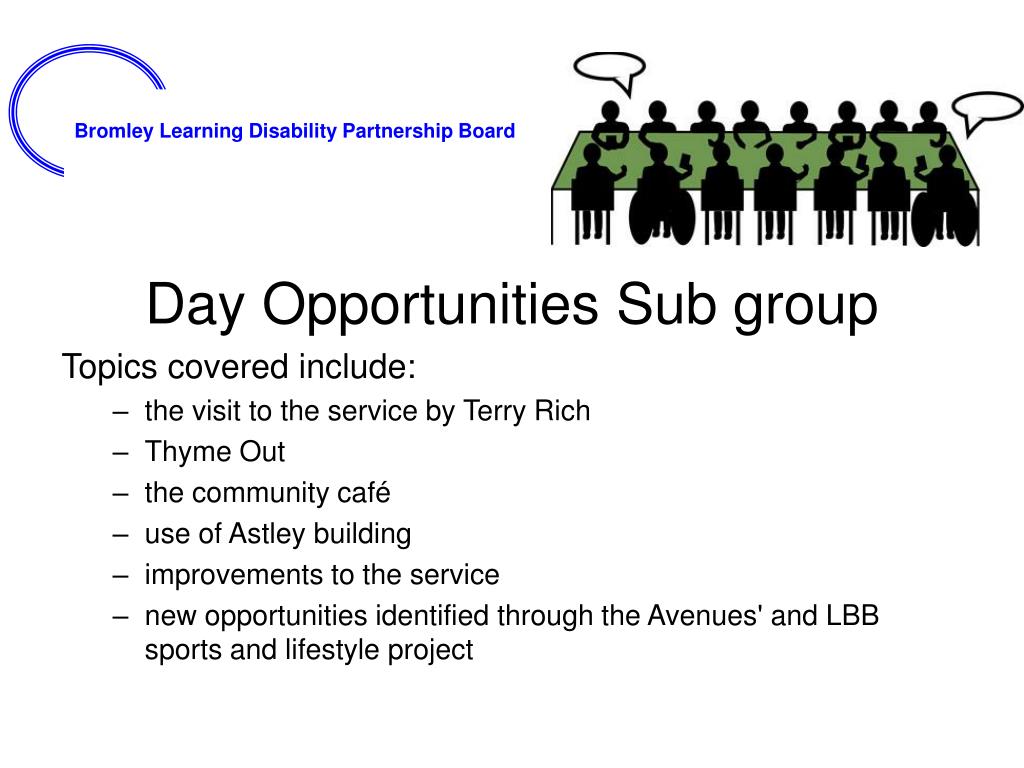 Bromley Learning Disability Partnership Board

Day Opportunities Sub group

Topics covered include:

– the visit to the service by Terry Rich
– Thyme Out
– the community café
– use of Astley building
– improvements to the service
– new opportunities identified through the Avenues' and LBB sports and lifestyle project